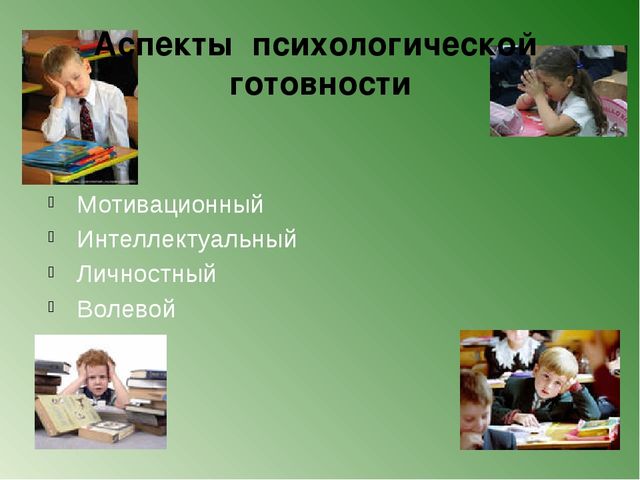 Аспекты психологической готовности

Мотивационный
Интеллектуальный
Личностный
Волевой